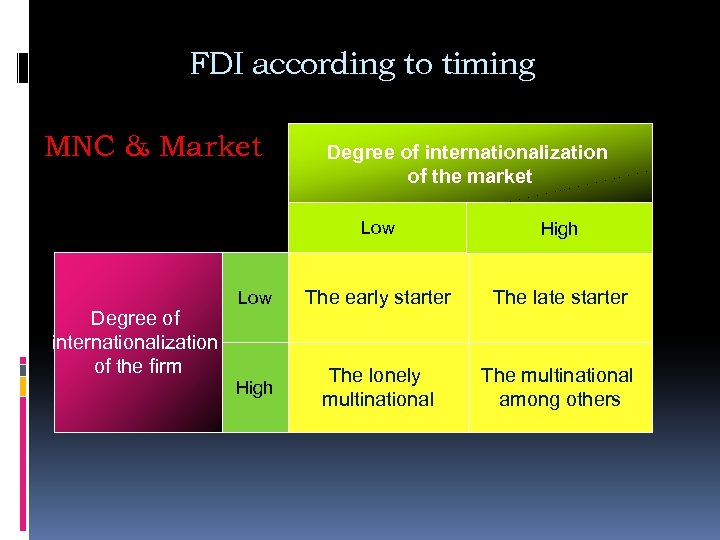 FDI according to timing

MNC & Market

| | | Degree of internationalization of the market | |
|---|---|---|---|
| | | Low | High |
| Degree of internationalization of the firm | Low | The early starter | The late starter |
| | High | The lonely multinational | The multinational among others |